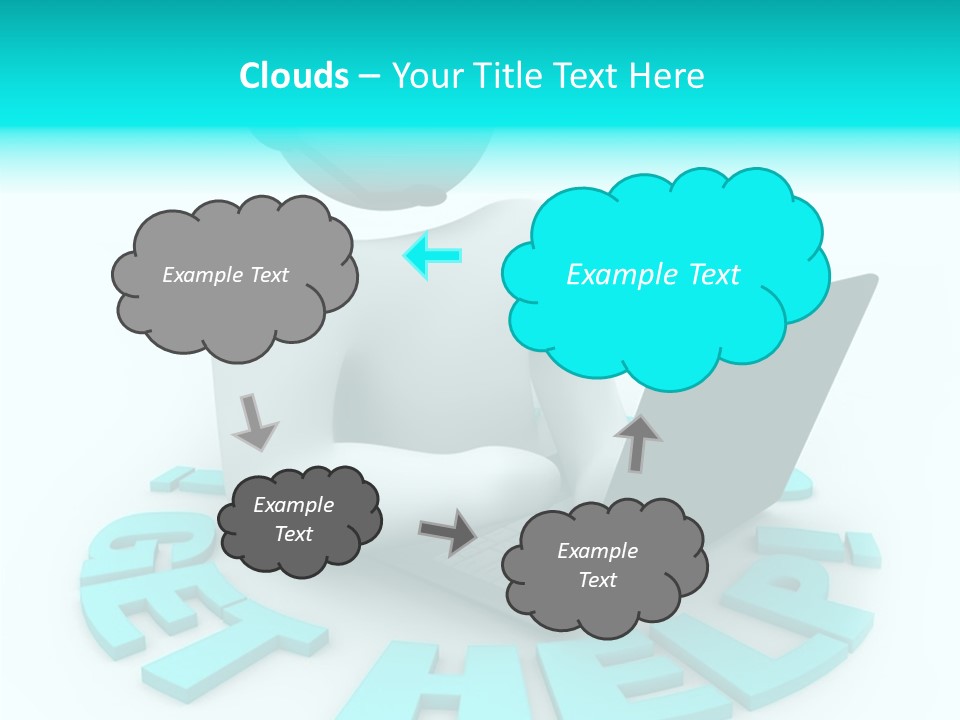 Clouds – Your Title Text Here

Example Text

Example Text

Example Text

Example Text

GET HELP!